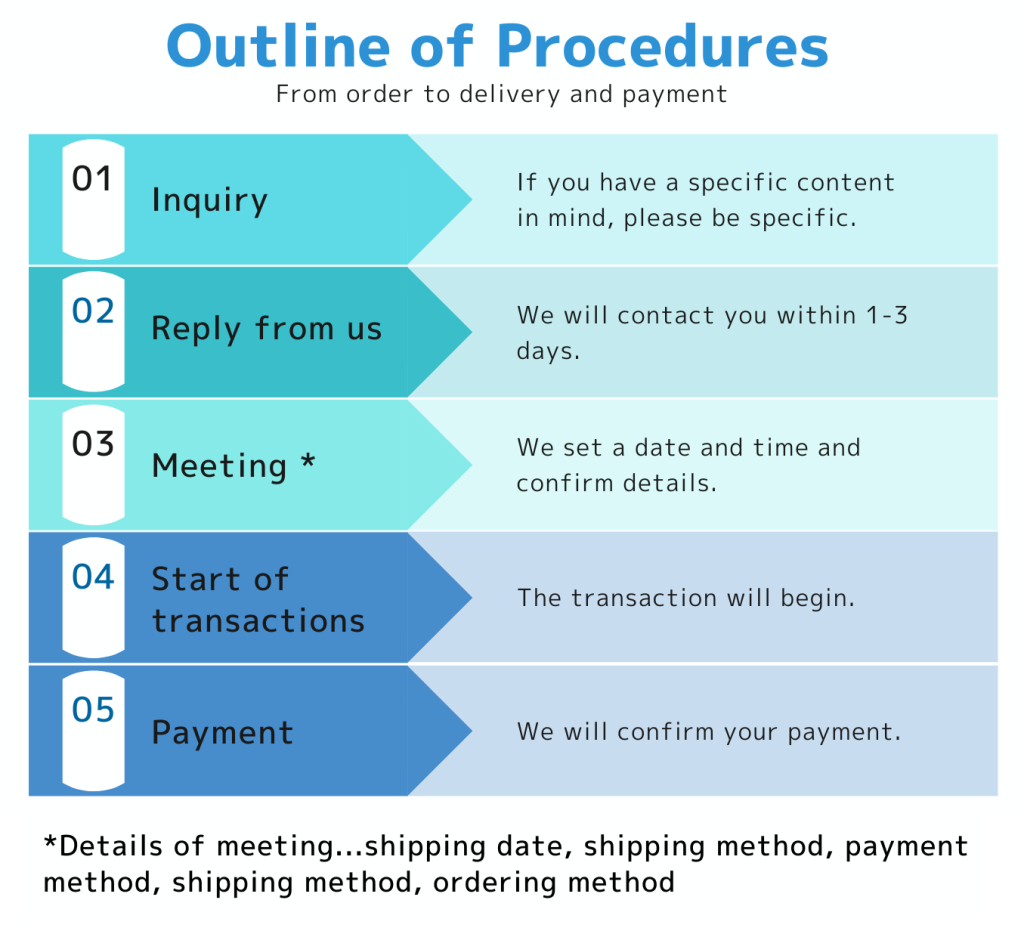 Outline of Procedures
From order to delivery and payment

01 Inquiry
If you have a specific content in mind, please be specific.

02 Reply from us
We will contact you within 1-3 days.

03 Meeting *
We set a date and time and confirm details.

04 Start of transactions
The transaction will begin.

05 Payment
We will confirm your payment.

*Details of meeting...shipping date, shipping method, payment method, shipping method, ordering method